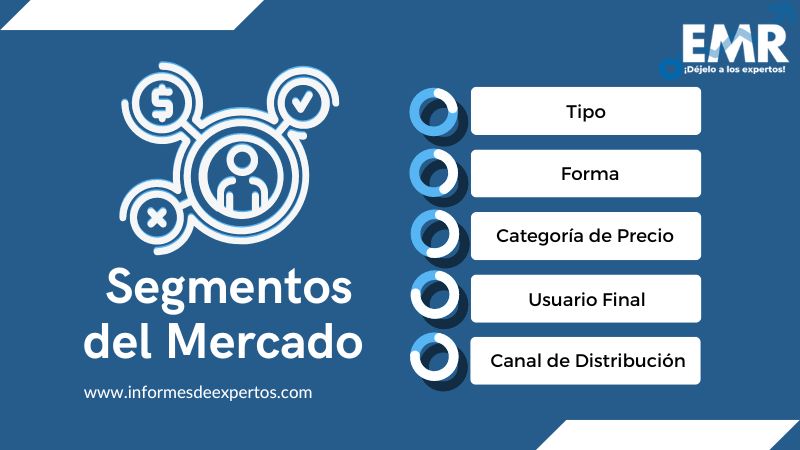 EMR
¡Déjelo a los expertos!

Segmentos del Mercado

www.informesdeexpertos.com

Tipo

Forma

Categoría de Precio

Usuario Final

Canal de Distribución